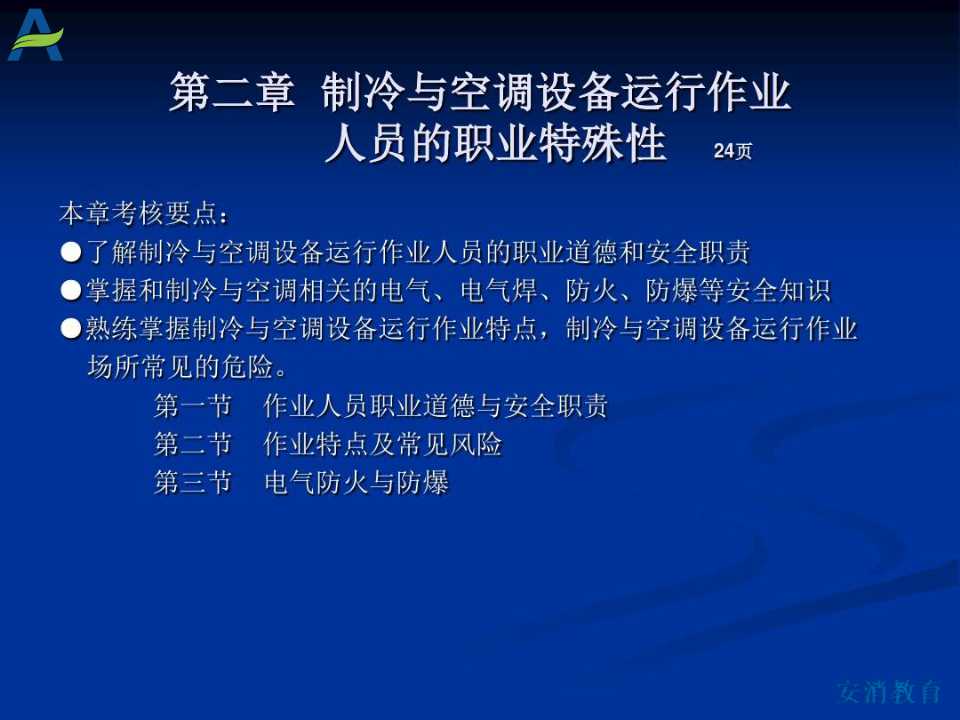 A

第二章 制冷与空调设备运行作业人员的职业特殊性 24页

本章考核要点：

●了解制冷与空调设备运行作业人员的职业道德和安全职责

●掌握和制冷与空调相关的电气、电气焊、防火、防爆等安全知识

●熟练掌握制冷与空调设备运行作业特点，制冷与空调设备运行作业场所常见的危险。

第一节 作业人员职业道德与安全职责

第二节 作业特点及常见风险

第三节 电气防火与防爆

安消教育